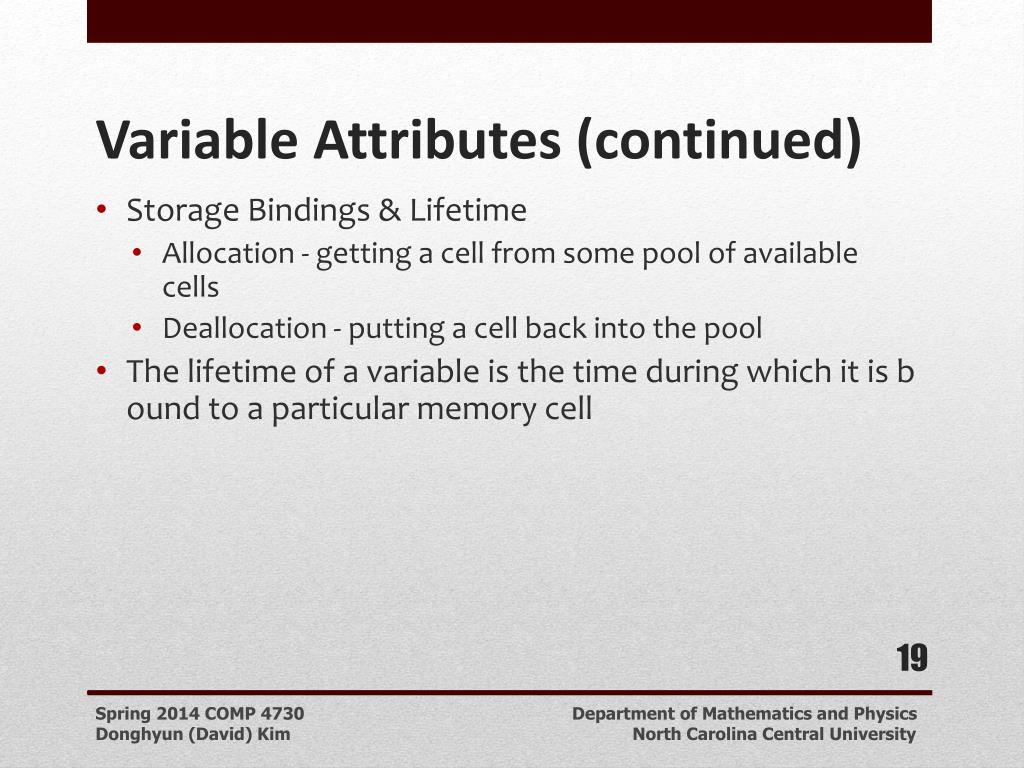 Variable Attributes (continued)

• Storage Bindings & Lifetime
  • Allocation - getting a cell from some pool of available cells
  • Deallocation - putting a cell back into the pool
• The lifetime of a variable is the time during which it is b ound to a particular memory cell

19

Spring 2014 COMP 4730
Donghyun (David) Kim

Department of Mathematics and Physics
North Carolina Central University